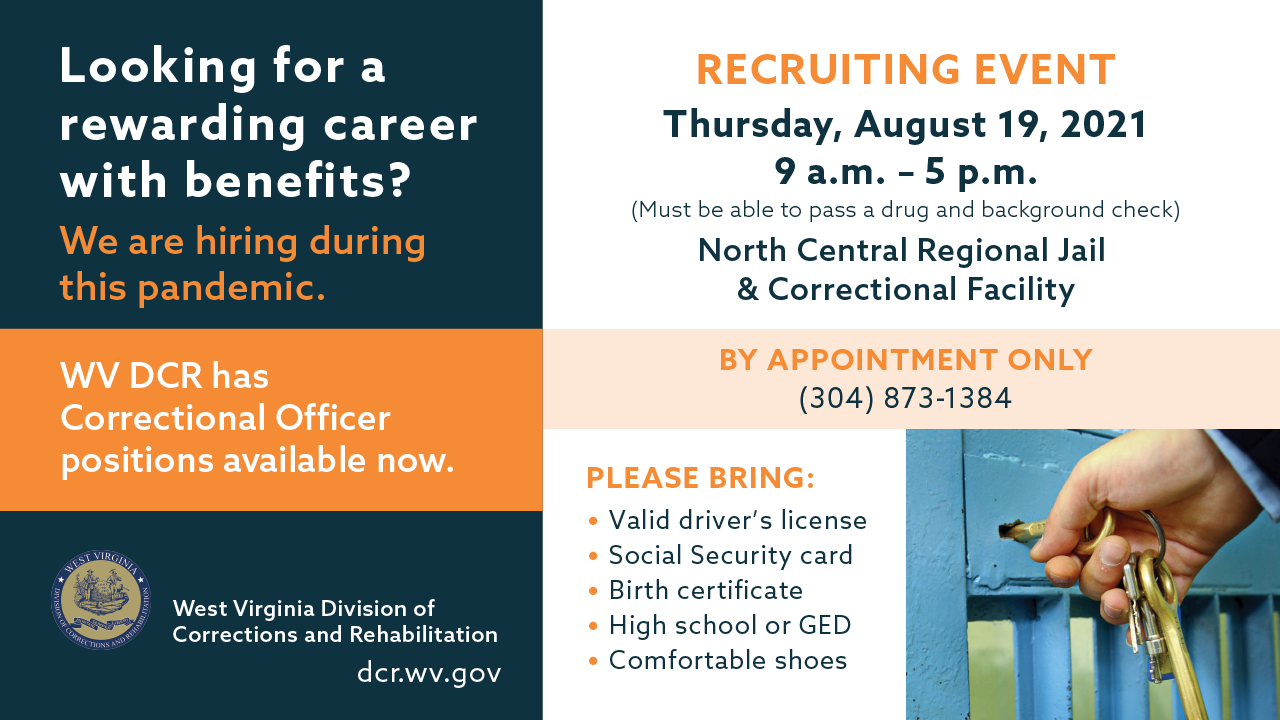 Looking for a rewarding career with benefits?

We are hiring during this pandemic.

WV DCR has Correctional Officer positions available now.

WEST VIRGINIA
DIVISION OF CORRECTIONS AND REHABILITATION

West Virginia Division of Corrections and Rehabilitation

dcr.wv.gov

RECRUITING EVENT

Thursday, August 19, 2021

9 a.m. – 5 p.m.

(Must be able to pass a drug and background check)

North Central Regional Jail & Correctional Facility

BY APPOINTMENT ONLY

(304) 873-1384

PLEASE BRING:

• Valid driver's license
• Social Security card
• Birth certificate
• High school or GED
• Comfortable shoes